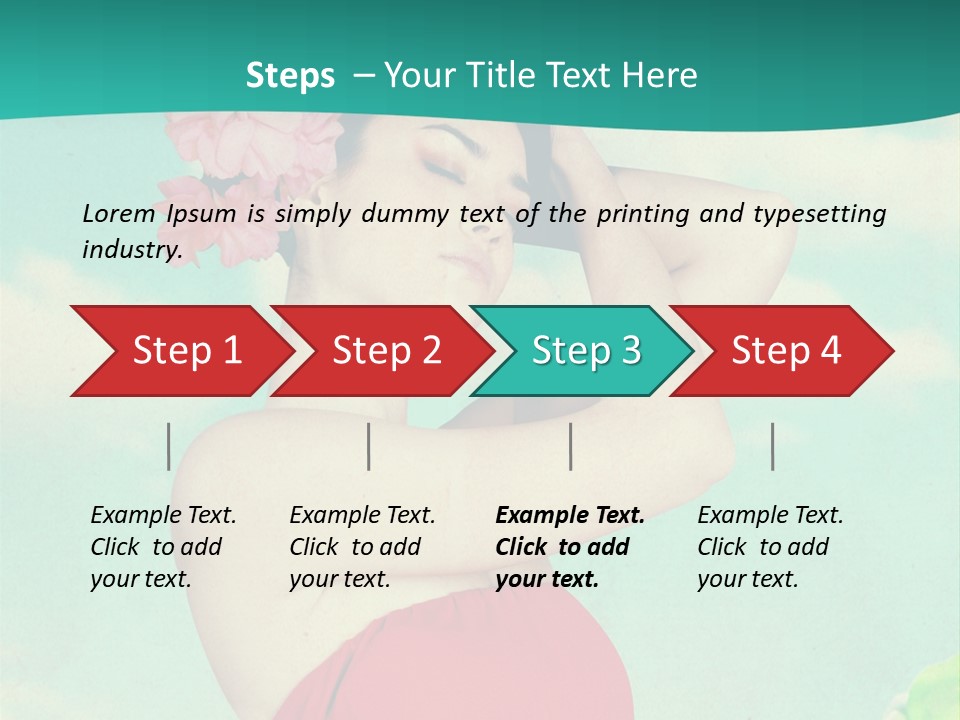 Steps – Your Title Text Here

Lorem Ipsum is simply dummy text of the printing and typesetting industry.

Step 1

Step 2

Step 3

Step 4

Example Text. Click to add your text.

Example Text. Click to add your text.

Example Text. Click to add your text.

Example Text. Click to add your text.